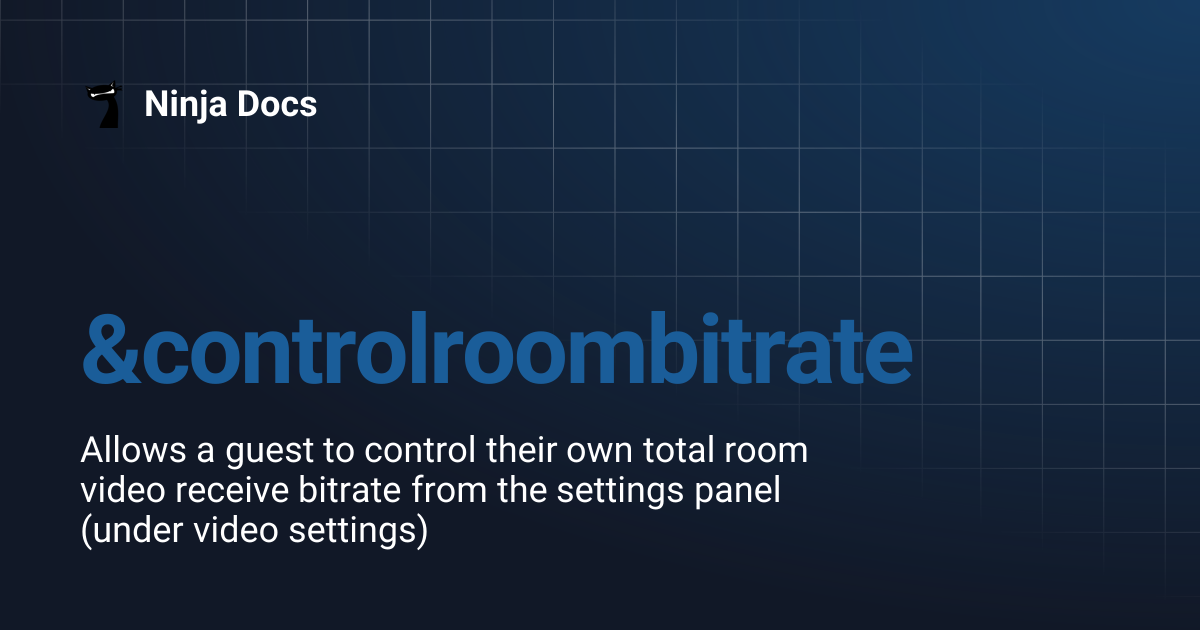 Ninja Docs

&controlroombitrate

Allows a guest to control their own total room video receive bitrate from the settings panel (under video settings)